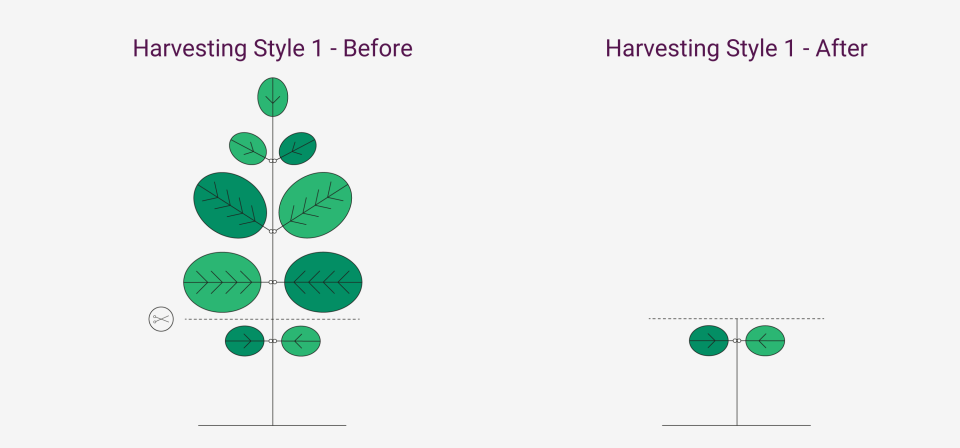 Harvesting Style 1 - Before

Harvesting Style 1 - After